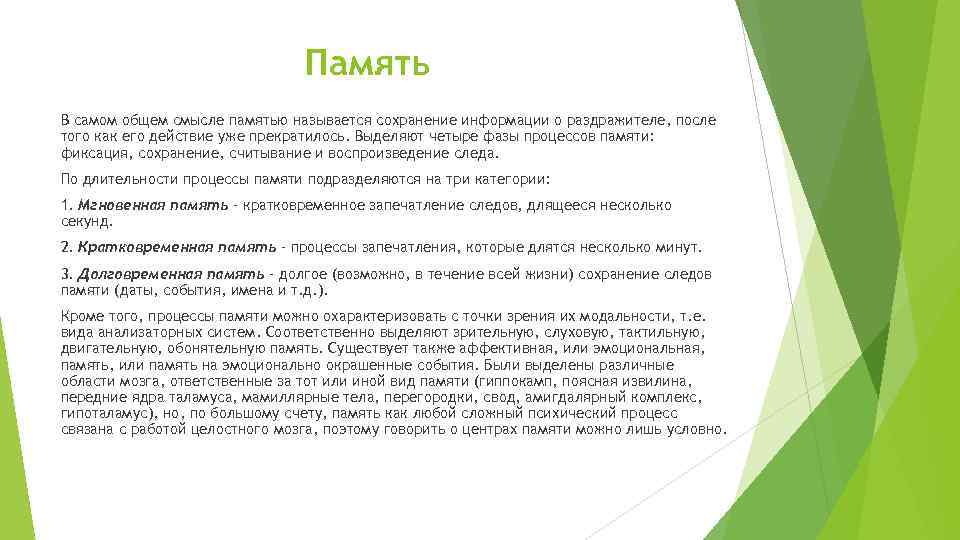 Память

В самом общем смысле памятью называется сохранение информации о раздражителе, после того как его действие уже прекратилось. Выделяют четыре фазы процессов памяти: фиксация, сохранение, считывание и воспроизведение следа.

По длительности процессы памяти подразделяются на три категории:

1. Мгновенная память - кратковременное запечатление следов, длящееся несколько секунд.

2. Кратковременная память - процессы запечатления, которые длятся несколько минут.

3. Долговременная память - долгое (возможно, в течение всей жизни) сохранение следов памяти (даты, события, имена и т.д.).

Кроме того, процессы памяти можно охарактеризовать с точки зрения их модальности, т.е. вида анализаторных систем. Соответственно выделяют зрительную, слуховую, тактильную, двигательную, обонятельную память. Существует также аффективная, или эмоциональная, память, или память на эмоционально окрашенные события. Были выделены различные области мозга, ответственные за тот или иной вид памяти (гиппокамп, поясная извилина, передние ядра таламуса, мамиллярные тела, перегородки, свод, амигдалярный комплекс, гипоталамус), но, по большому счету, память как любой сложный психический процесс связана с работой целостного мозга, поэтому говорить о центрах памяти можно лишь условно.